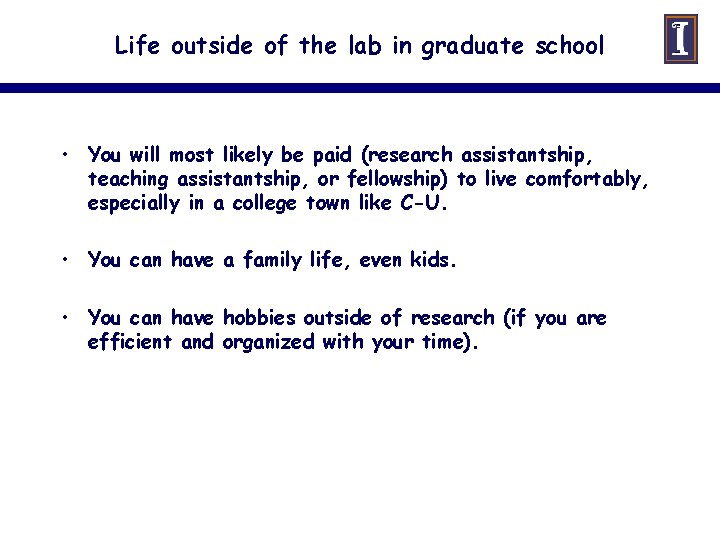 Life outside of the lab in graduate school

I

• You will most likely be paid (research assistantship, teaching assistantship, or fellowship) to live comfortably, especially in a college town like C-U.

• You can have a family life, even kids.

• You can have hobbies outside of research (if you are efficient and organized with your time).